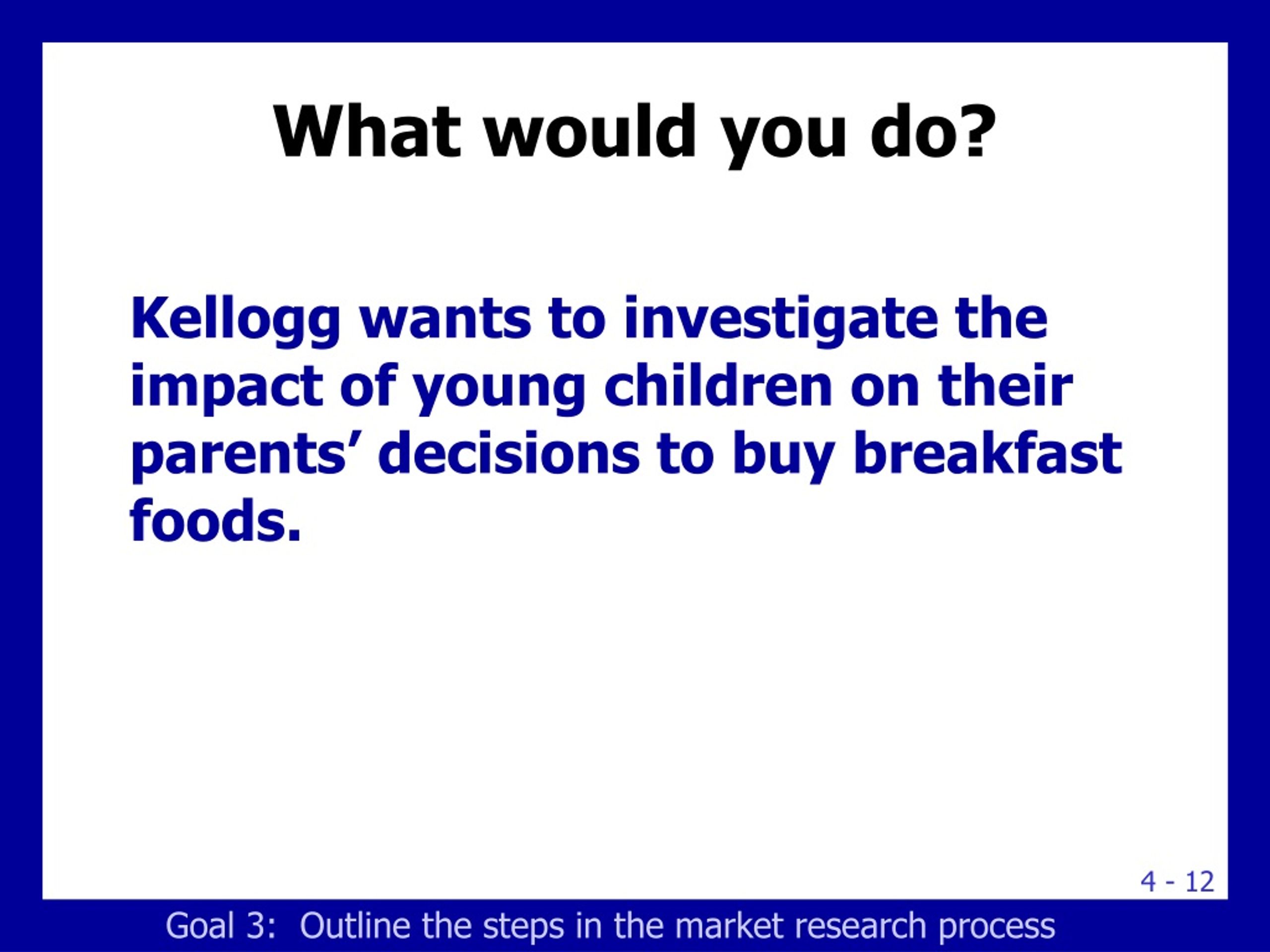 What would you do?

Kellogg wants to investigate the impact of young children on their parents’ decisions to buy breakfast foods.

4 - 12

Goal 3: Outline the steps in the market research process